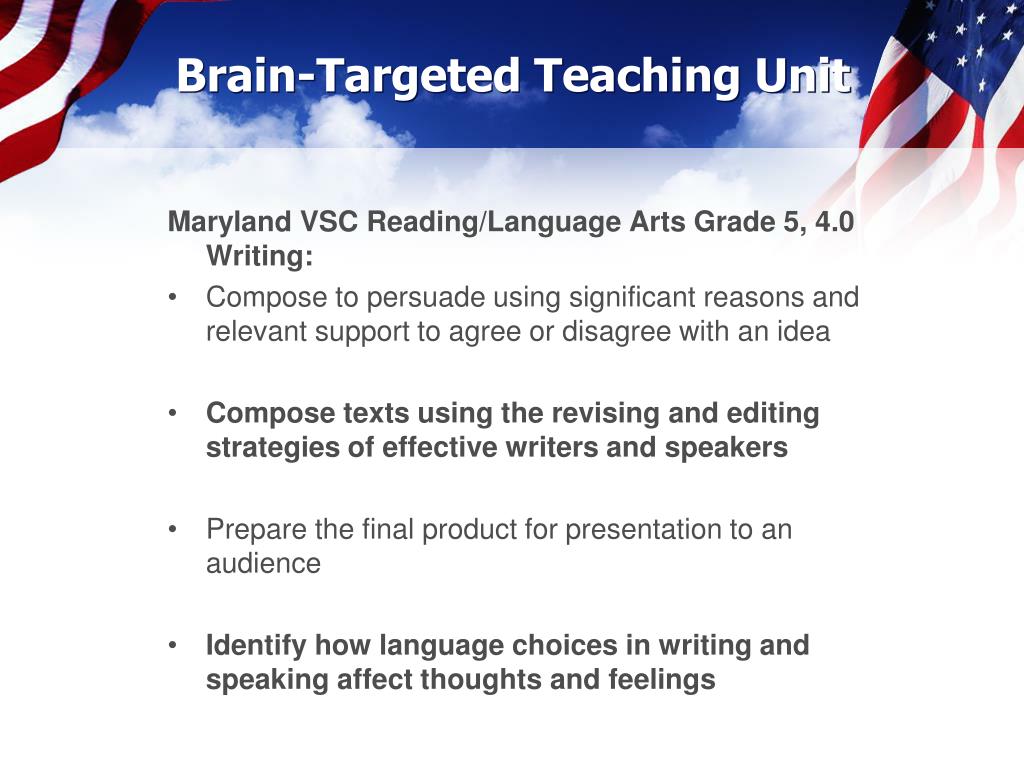 Brain-Targeted Teaching Unit

Maryland VSC Reading/Language Arts Grade 5, 4.0 Writing:

• Compose to persuade using significant reasons and relevant support to agree or disagree with an idea

• Compose texts using the revising and editing strategies of effective writers and speakers

• Prepare the final product for presentation to an audience

• Identify how language choices in writing and speaking affect thoughts and feelings